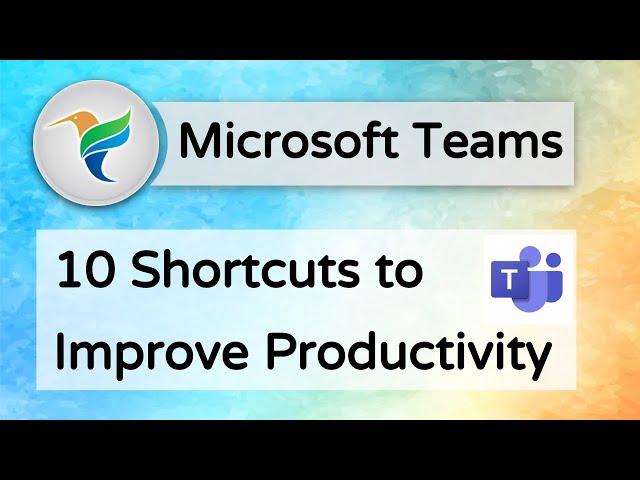 Microsoft Teams

10 Shortcuts to Improve Productivity

T